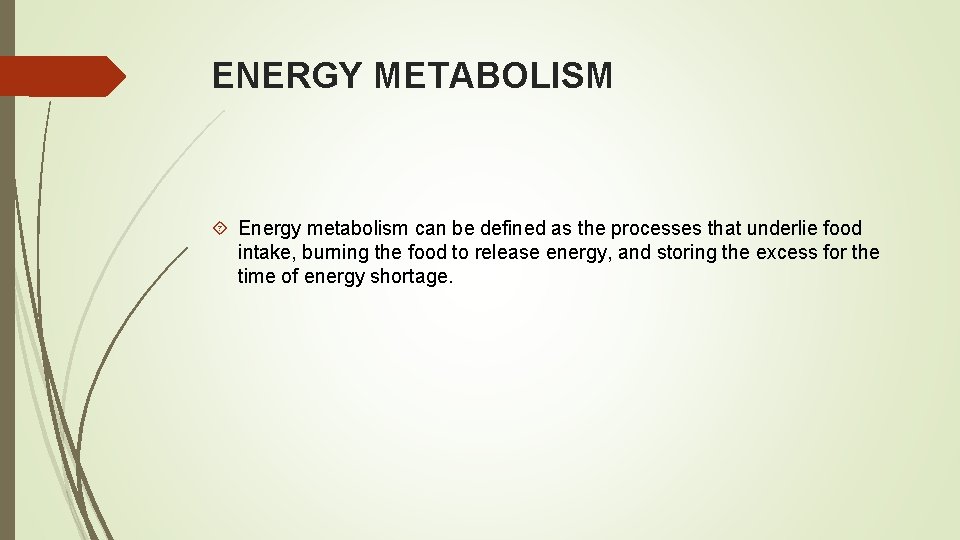 ENERGY METABOLISM

Energy metabolism can be defined as the processes that underlie food intake, burning the food to release energy, and storing the excess for the time of energy shortage.